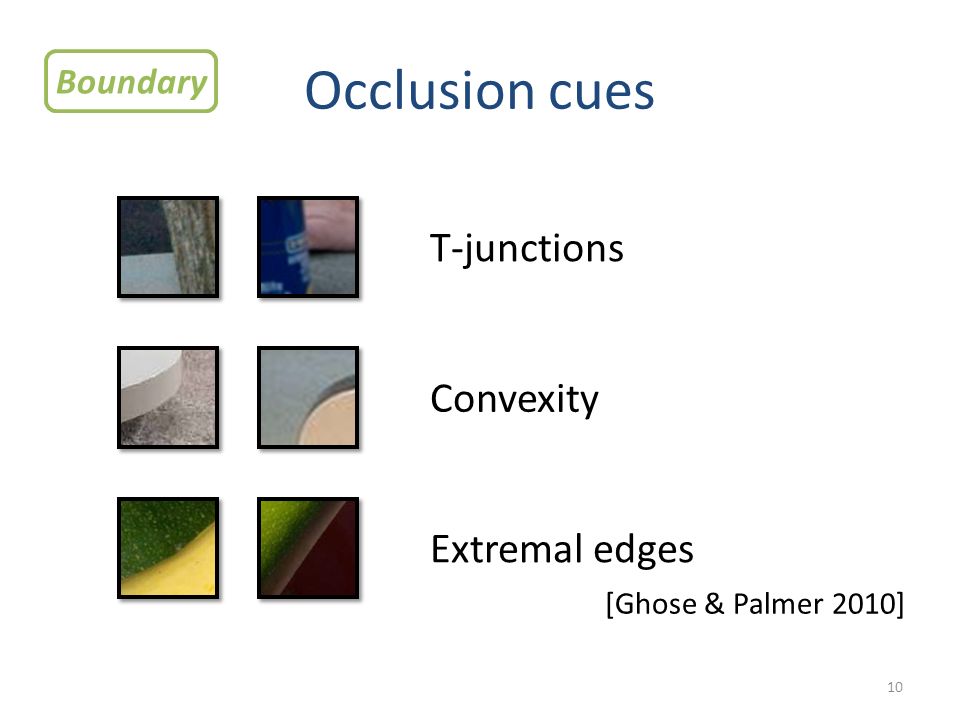 Boundary

Occlusion cues

T-junctions

Convexity

Extremal edges

[Ghose & Palmer 2010]

10